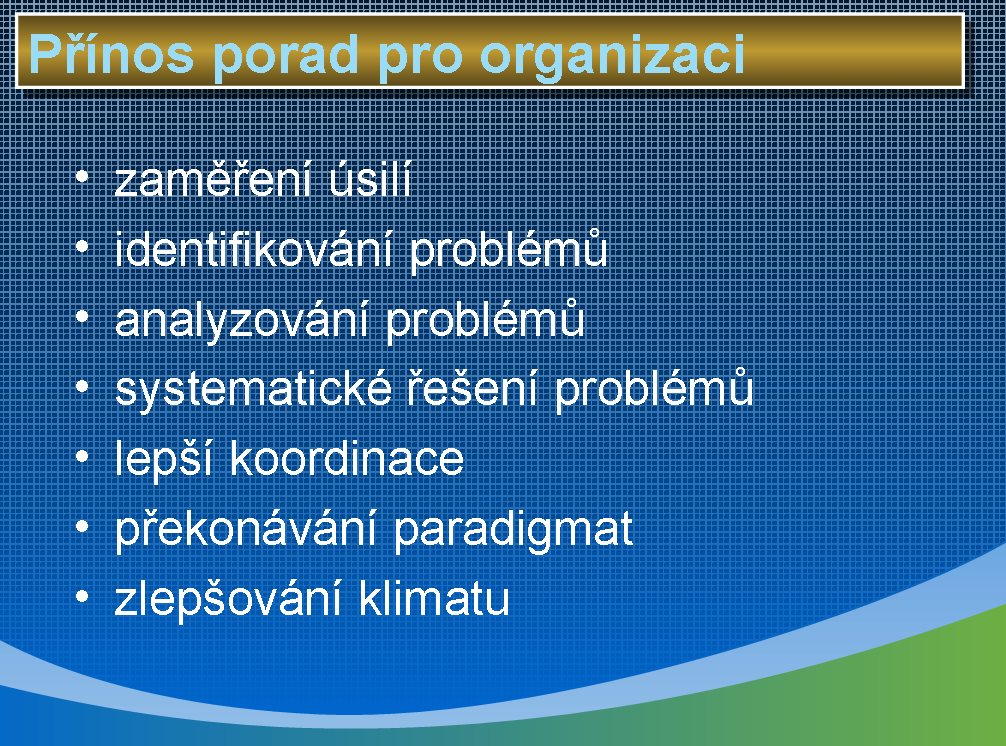 Přínos porad pro organizaci

• zaměření úsilí
• identifikování problémů
• analyzování problémů
• systematické řešení problémů
• lepší koordinace
• překonávání paradigmat
• zlepšování klimatu